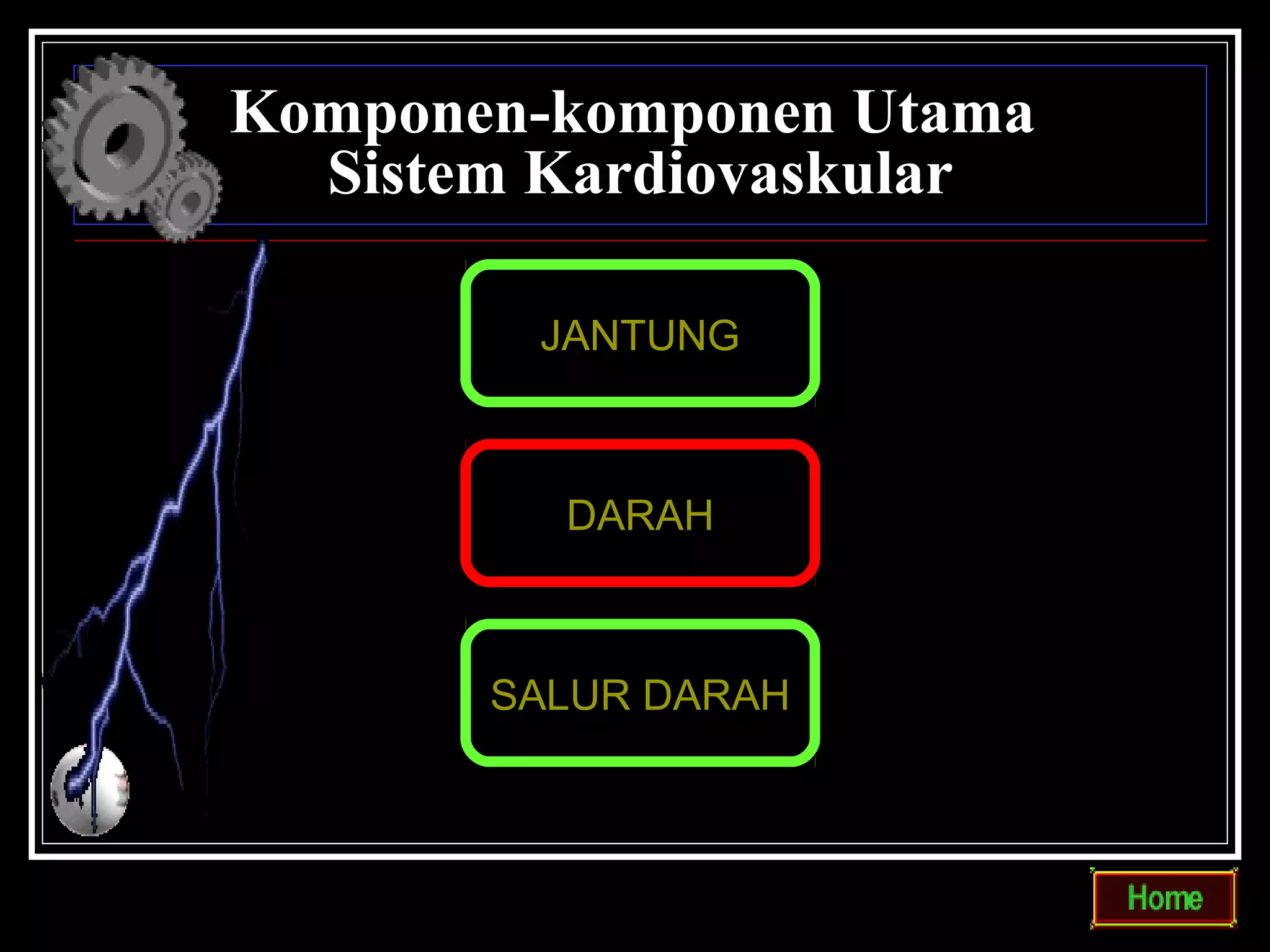 Komponen-komponen Utama Sistem Kardiovaskular

JANTUNG

DARAH

SALUR DARAH

Home